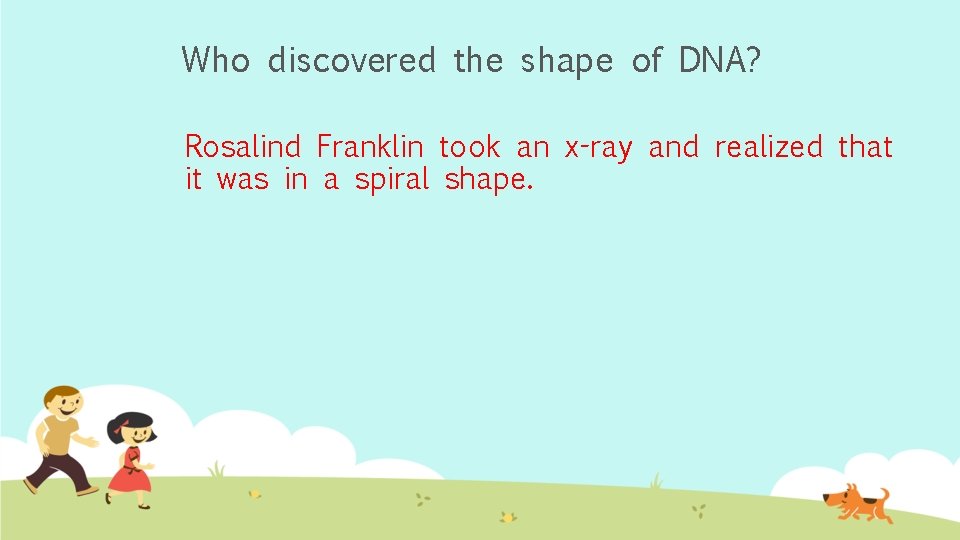 Who discovered the shape of DNA?

Rosalind Franklin took an x-ray and realized that it was in a spiral shape.